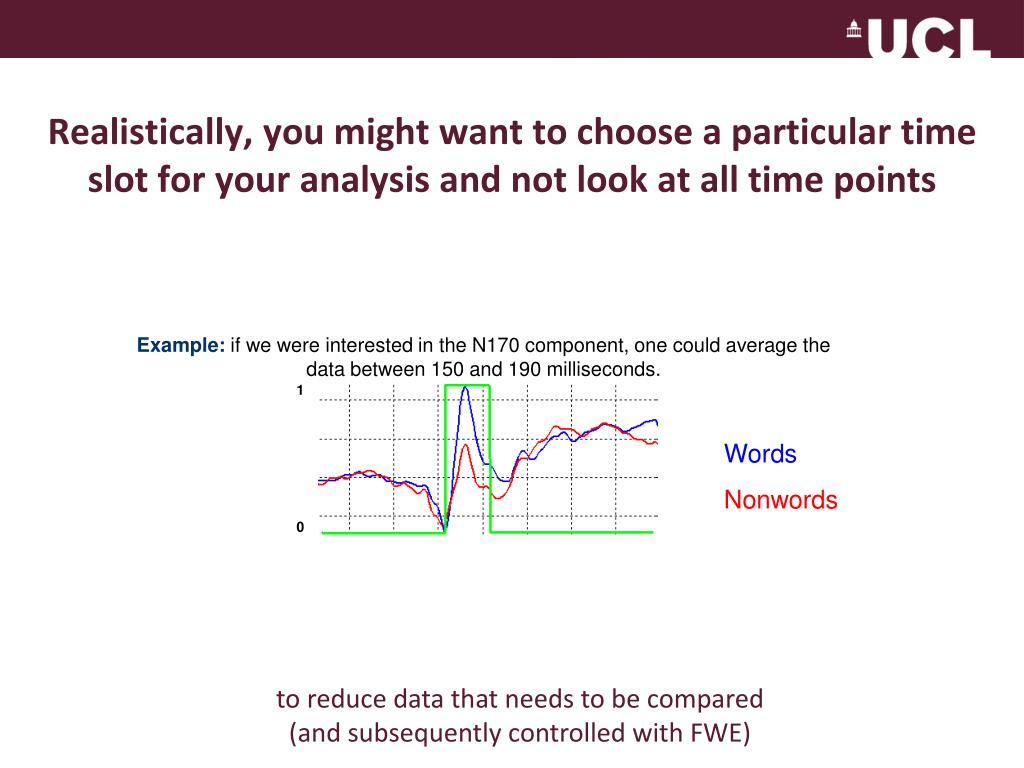 UCL

Realistically, you might want to choose a particular time slot for your analysis and not look at all time points

Example: if we were interested in the N170 component, one could average the data between 150 and 190 milliseconds.

1

0

Words

Nonwords

to reduce data that needs to be compared (and subsequently controlled with FWE)